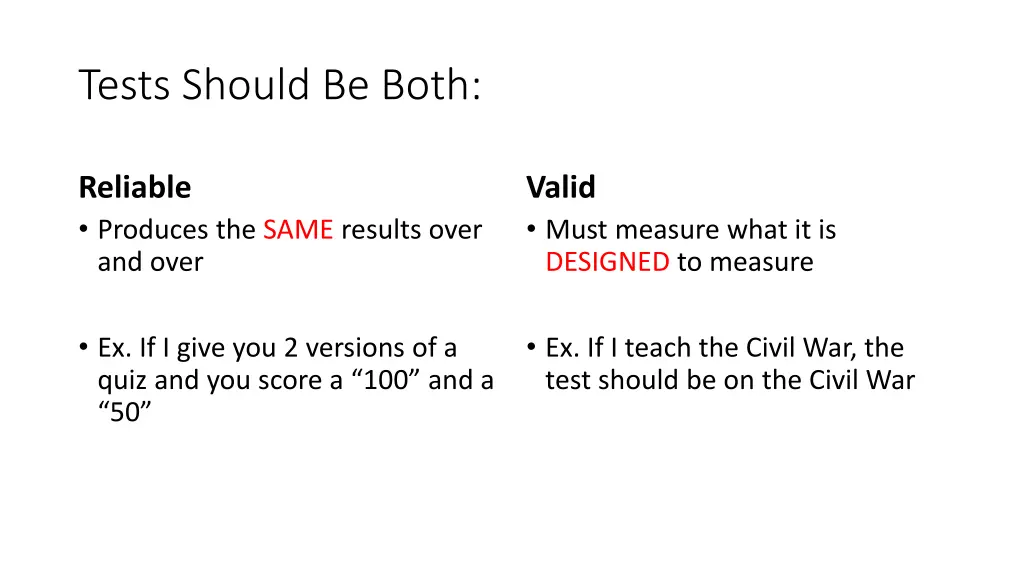 Tests Should Be Both:

Reliable

• Produces the SAME results over and over

• Ex. If I give you 2 versions of a quiz and you score a “100” and a “50”

Valid

• Must measure what it is DESIGNED to measure

• Ex. If I teach the Civil War, the test should be on the Civil War